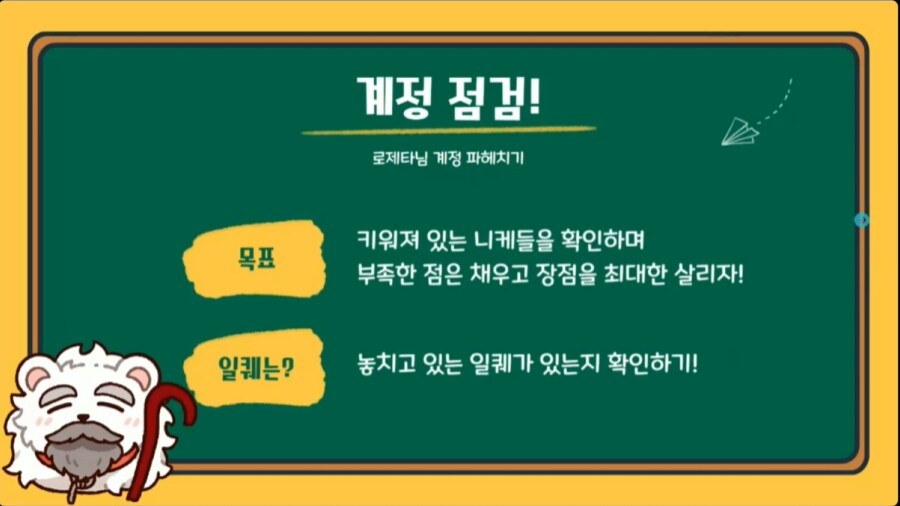 계정 점검!

로제타님 계정 파헤치기

목표

키워져 있는 니케들을 확인하며
부족한 점은 채우고 장점을 최대한 살리자!

일퀘는?

놓치고 있는 일퀘가 있는지 확인하기!